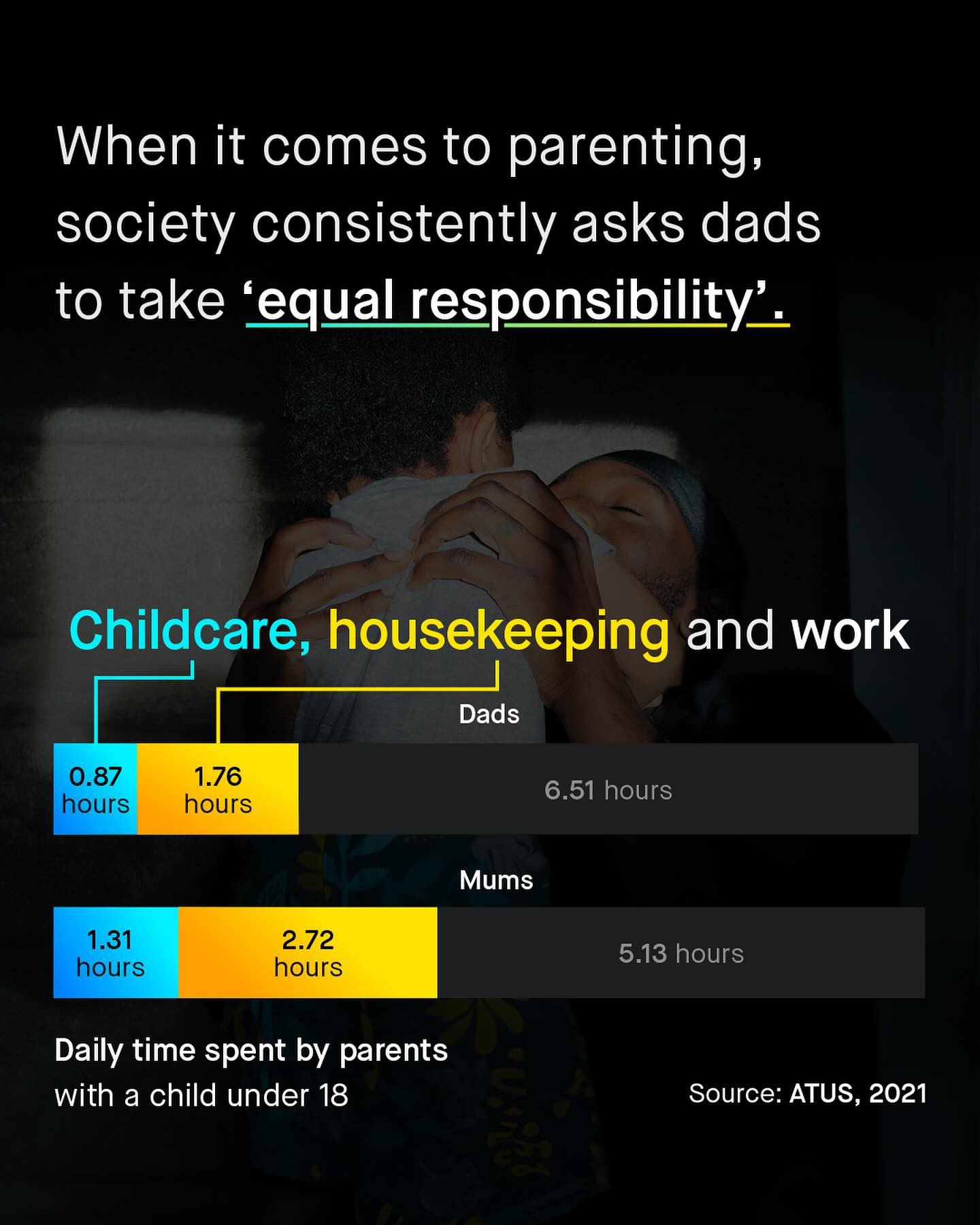 When it comes to parenting, society consistently asks dads to take ‘equal responsibility’.

Childcare, housekeeping and work

Dads

0.87 hours

1.76 hours

6.51 hours

Mums

1.31 hours

2.72 hours

5.13 hours

Daily time spent by parents with a child under 18

Source: ATUS, 2021